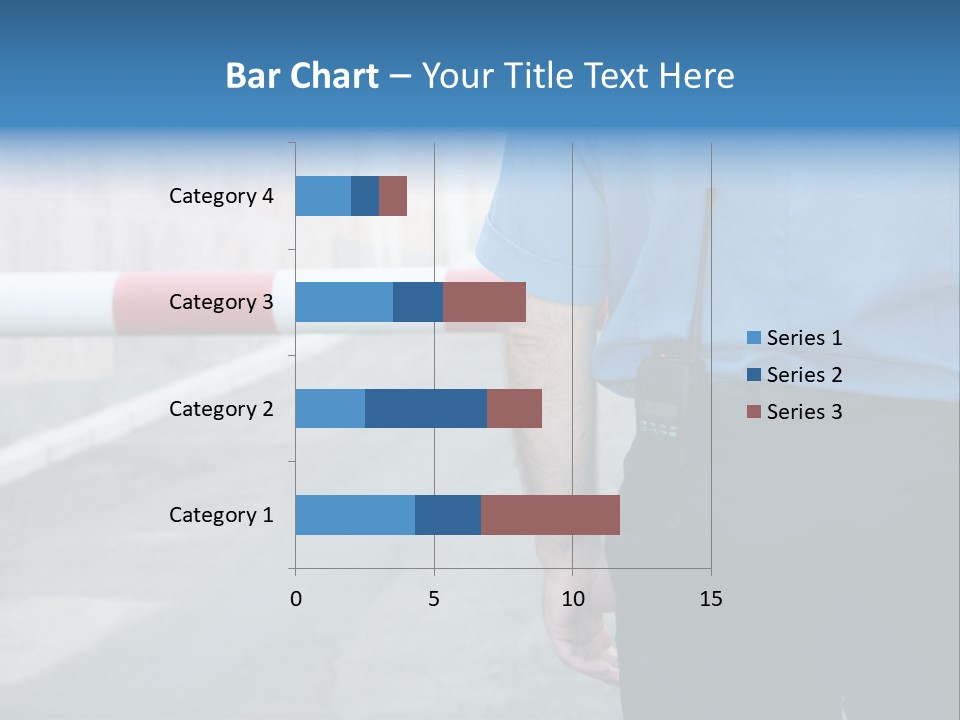 Bar Chart – Your Title Text Here

Category 4
Category 3
Category 2
Category 1

0
5
10
15

Series 1
Series 2
Series 3